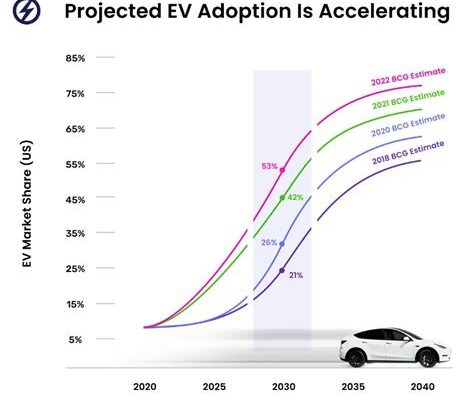 Projected EV Adoption Is Accelerating

EV Market Share (US)

85%
75%
65%
55%
45%
35%
25%
15%
5%

2022 BCG Estimate
2021 BCG Estimate
2020 BCG Estimate
2018 BCG Estimate

53%
42%
26%
21%

2020
2025
2030
2035
2040